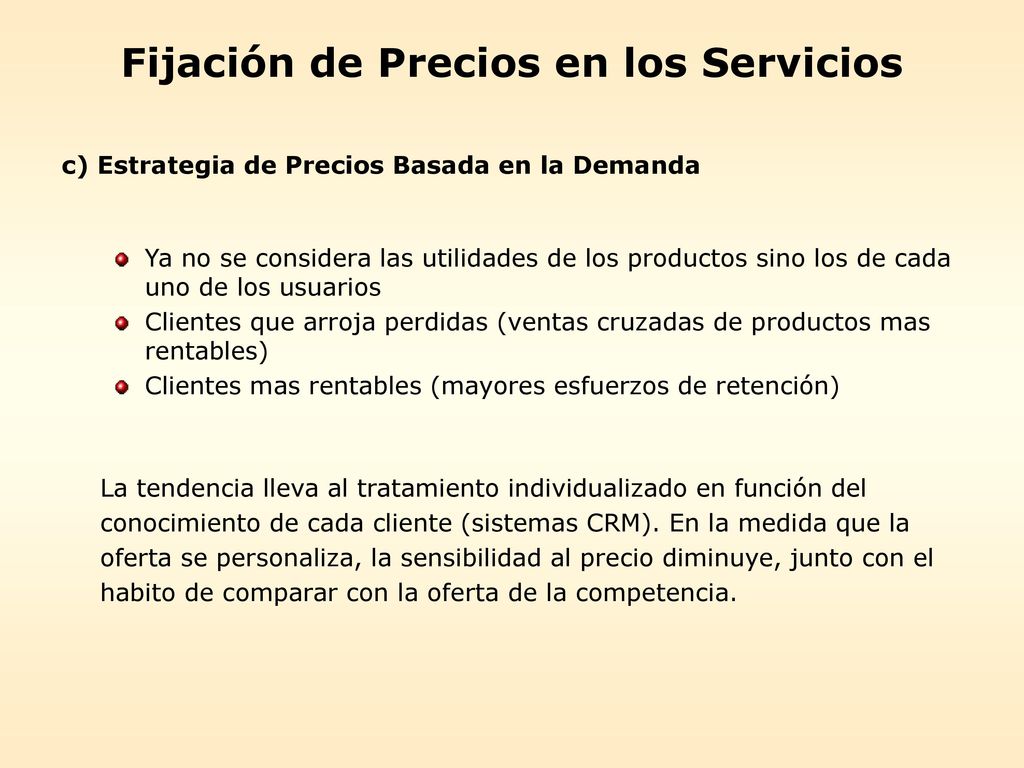 Fijación de Precios en los Servicios

c) Estrategia de Precios Basada en la Demanda

Ya no se considera las utilidades de los productos sino los de cada uno de los usuarios
Clientes que arroja perdidas (ventas cruzadas de productos mas rentables)
Clientes mas rentables (mayores esfuerzos de retención)

La tendencia lleva al tratamiento individualizado en función del conocimiento de cada cliente (sistemas CRM). En la medida que la oferta se personaliza, la sensibilidad al precio diminuye, junto con el habito de comparar con la oferta de la competencia.